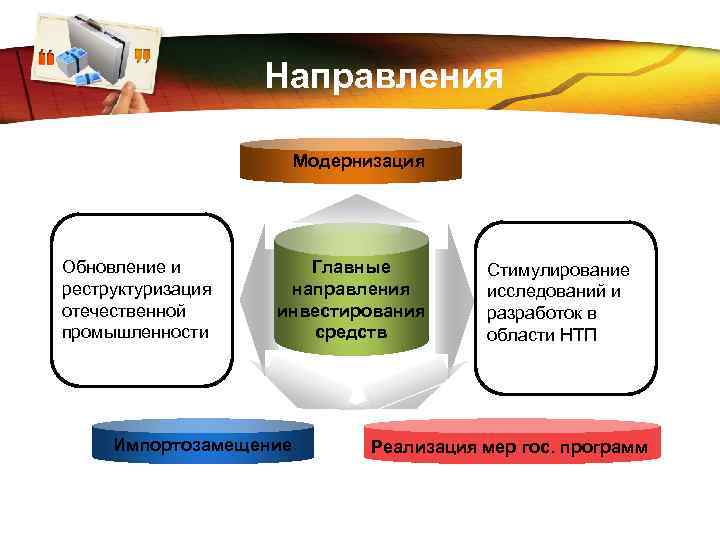 Направления

Модернизация

Обновление и реструктуризация отечественной промышленности

Главные направления инвестирования средств

Стимулирование исследований и разработок в области НТП

Импортозамещение

Реализация мер гос. программ